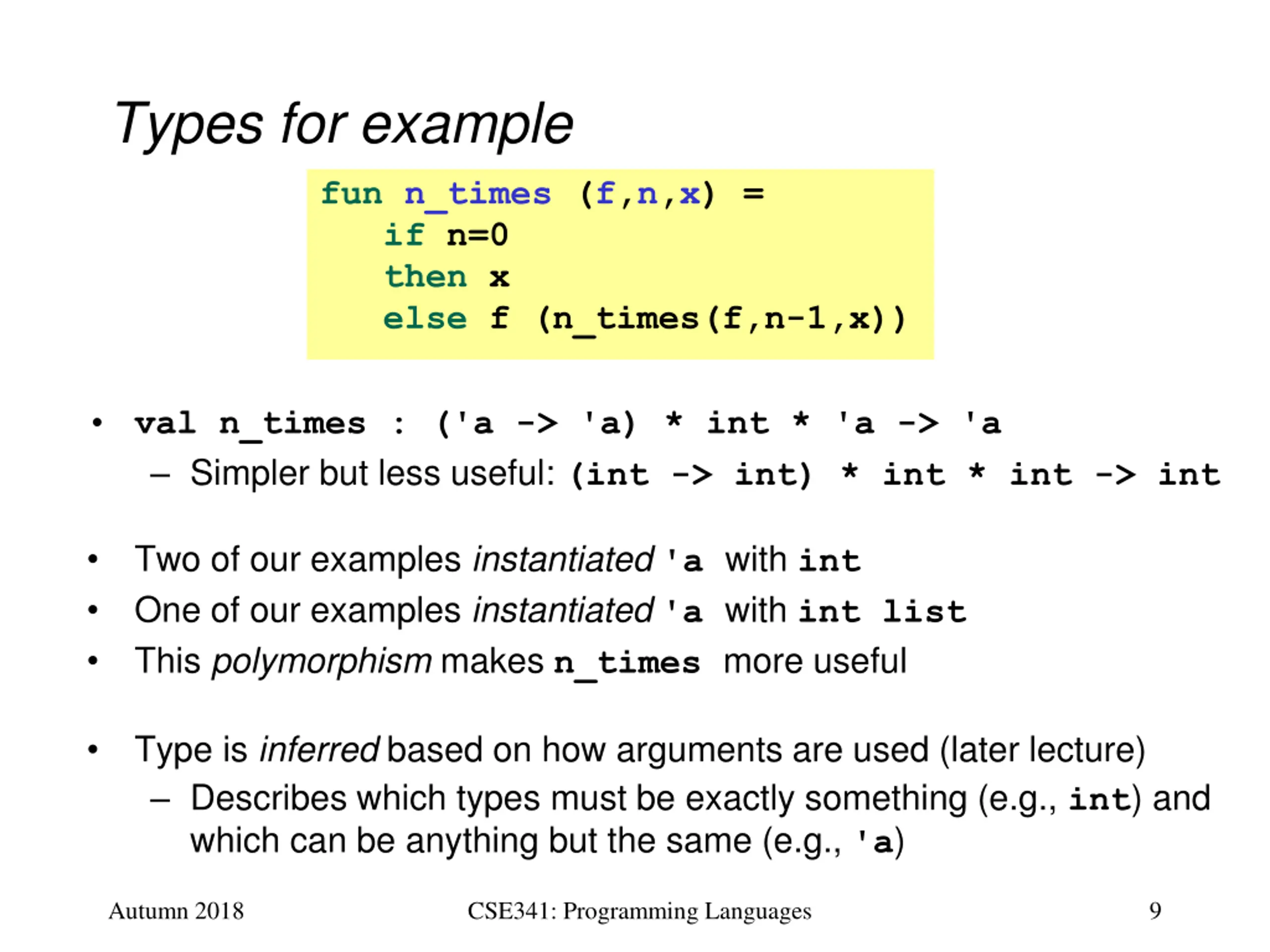 Types for example

fun n_times (f,n,x) =
    if n=0
    then x
    else f (n_times(f,n-1,x))

• val n_times : ('a -> 'a) * int * 'a -> 'a
  – Simpler but less useful: (int -> int) * int * int -> int

• Two of our examples instantiated 'a with int
• One of our examples instantiated 'a with int list
• This polymorphism makes n_times more useful

• Type is inferred based on how arguments are used (later lecture)
  – Describes which types must be exactly something (e.g., int) and which can be anything but the same (e.g., 'a)

Autumn 2018 CSE341: Programming Languages 9